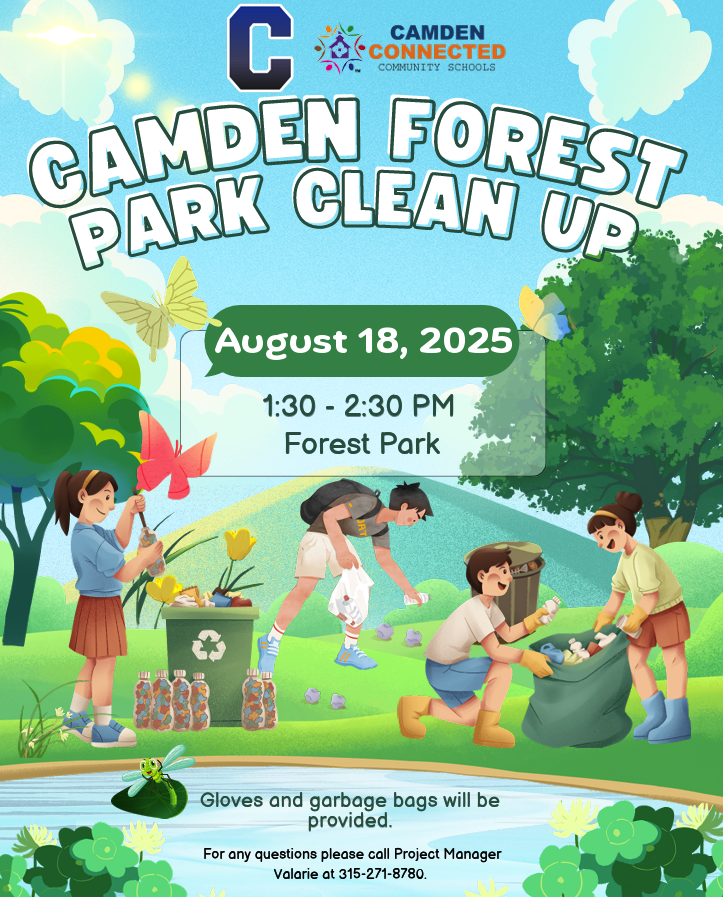 C

CAMDEN CONNECTED COMMUNITY SCHOOLS

CAMDEN FOREST PARK CLEAN UP

August 18, 2025

1:30 - 2:30 PM
Forest Park

Gloves and garbage bags will be provided.

For any questions please call Project Manager Valarie at 315-271-8780.